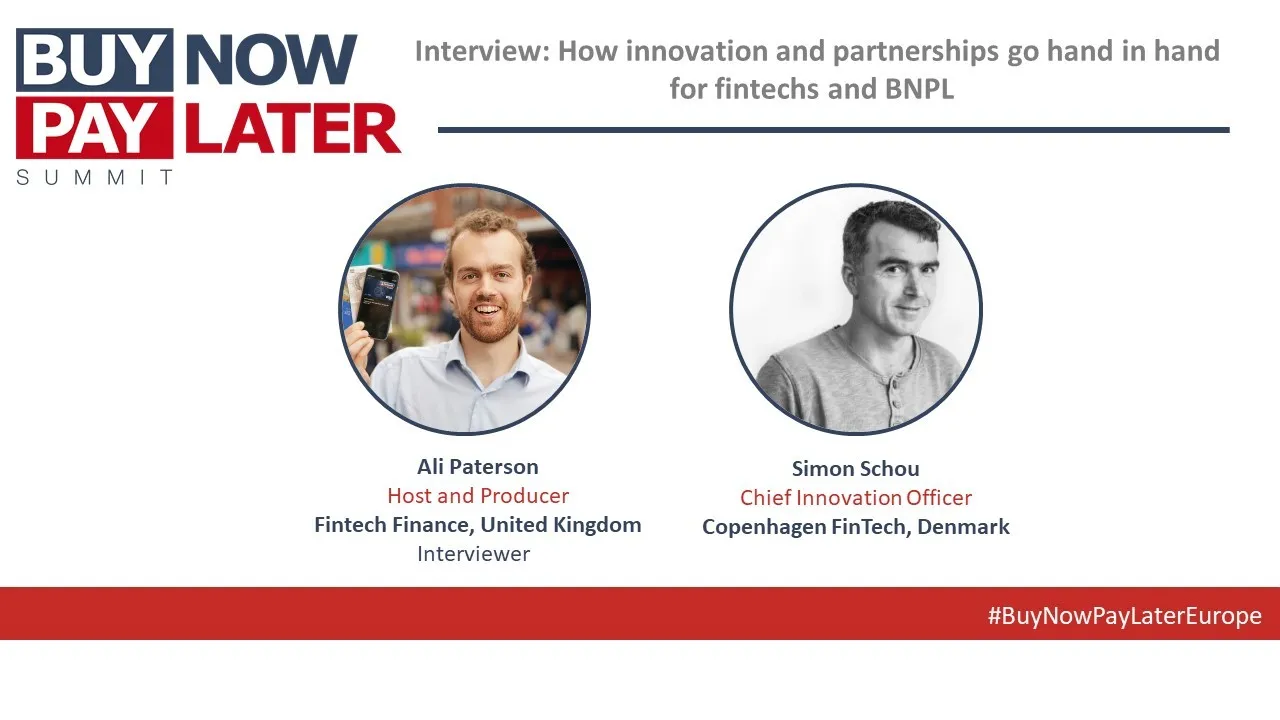 BUY NOW
PAY LATER
SUMMIT

Interview: How innovation and partnerships go hand in hand for fintechs and BNPL

Ali Paterson
Host and Producer
Fintech Finance, United Kingdom
Interviewer

Simon Schou
Chief Innovation Officer
Copenhagen FinTech, Denmark

#BuyNowPayLaterEurope